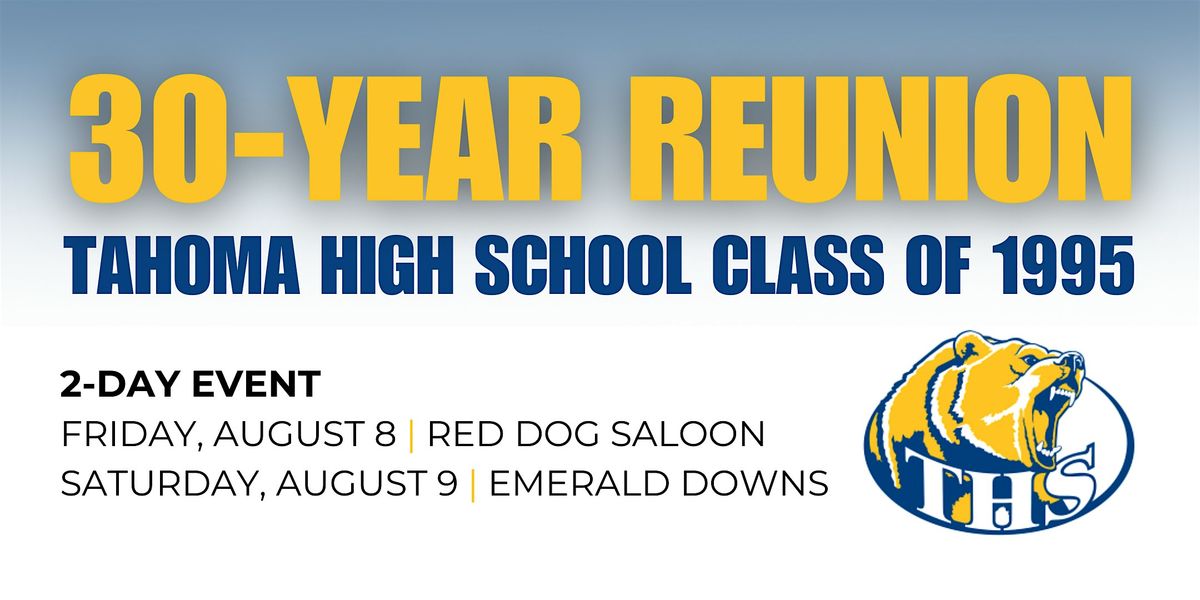 30-YEAR REUNION
TAHOMA HIGH SCHOOL CLASS OF 1995

2-DAY EVENT
FRIDAY, AUGUST 8 | RED DOG SALOON
SATURDAY, AUGUST 9 | EMERALD DOWNS

THS